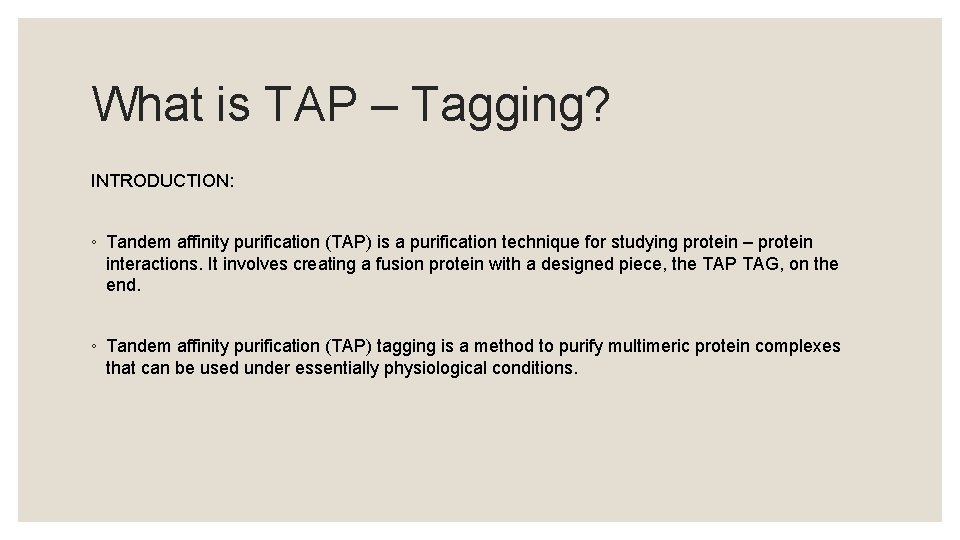 What is TAP – Tagging?

INTRODUCTION:

◦ Tandem affinity purification (TAP) is a purification technique for studying protein – protein interactions. It involves creating a fusion protein with a designed piece, the TAP TAG, on the end.

◦ Tandem affinity purification (TAP) tagging is a method to purify multimeric protein complexes that can be used under essentially physiological conditions.